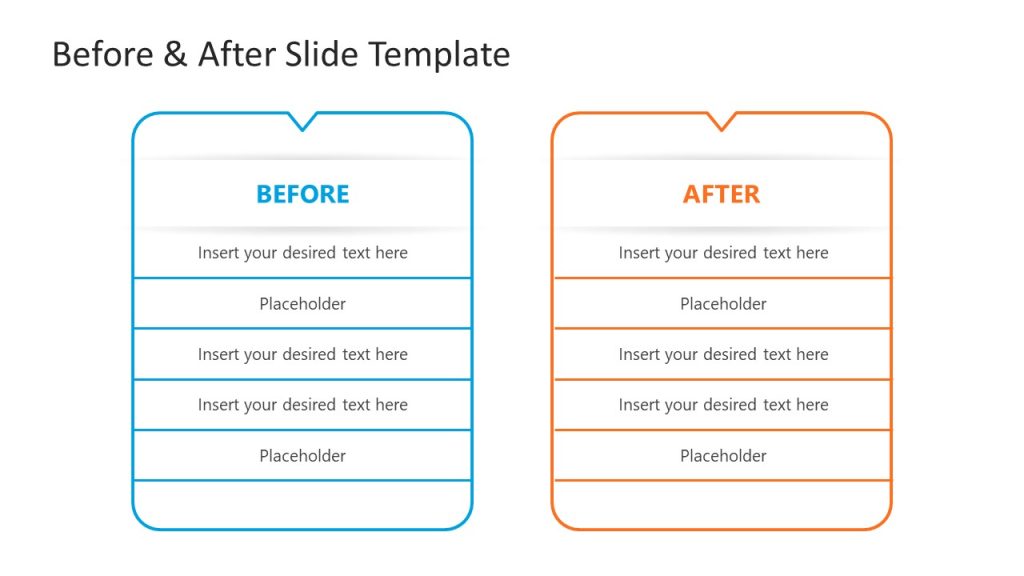 Before & After Slide Template

BEFORE

Insert your desired text here

Placeholder

Insert your desired text here

Insert your desired text here

Placeholder

AFTER

Insert your desired text here

Placeholder

Insert your desired text here

Insert your desired text here

Placeholder